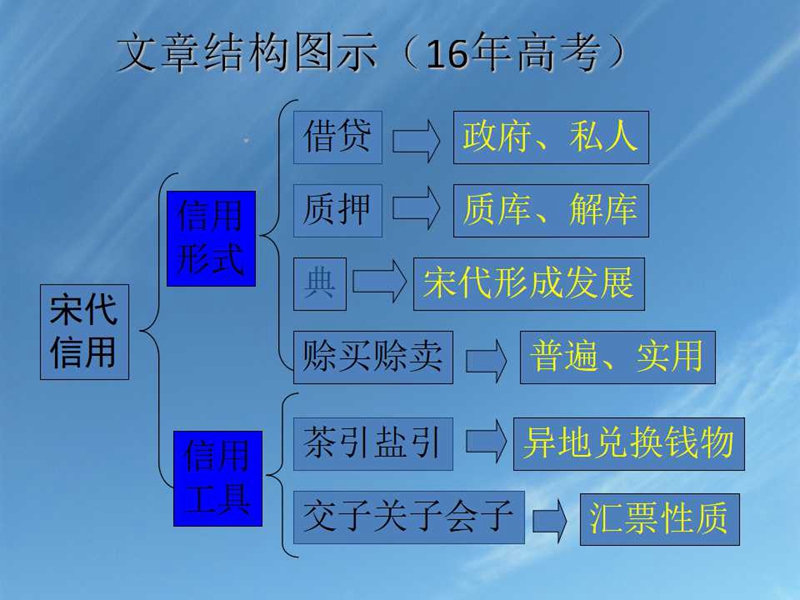 文章结构图示（16年高考）

宋代信用

信用形式

借贷
政府、私人

质押
质库、解库

典
宋代形成发展

赊买赊卖
普遍、实用

信用工具

茶引盐引
异地兑换钱物

交子关子会子
汇票性质